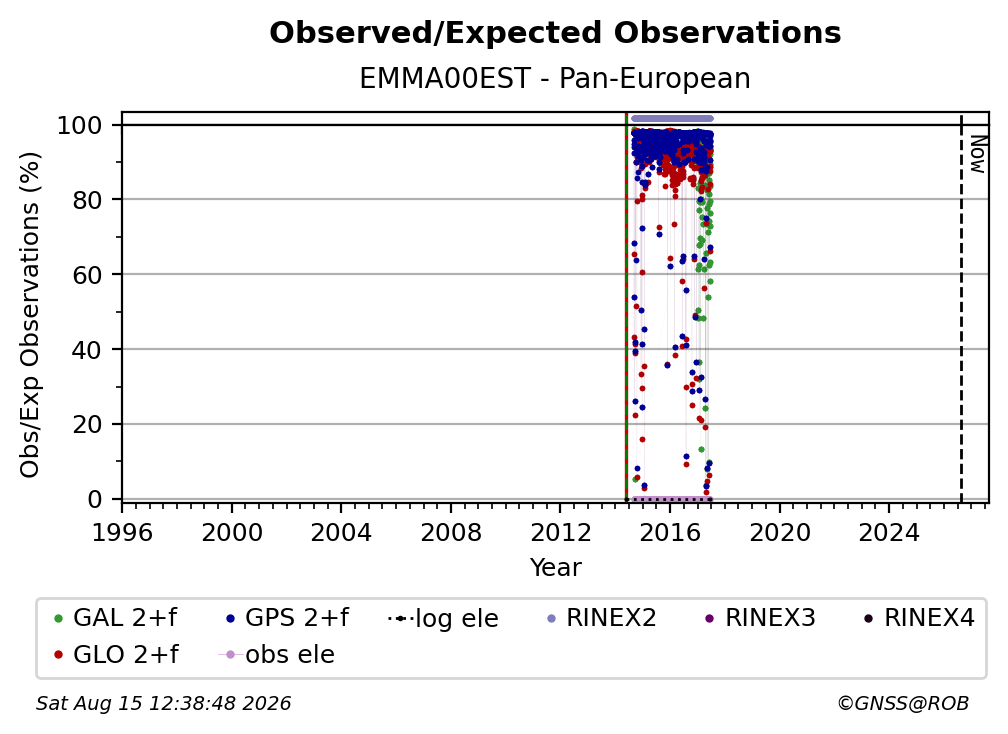 Observed/Expected Observations
EMMA00EST - Pan-European

Obs/Exp Observations (%)
100
80
60
40
20
0

Now

1996 2000 2004 2008 2012 2016 2020 2024
Year

GAL 2+f
GPS 2+f
log ele
RINEX2
RINEX3
RINEX4
GLO 2+f
obs ele

Sat Aug 15 12:38:48 2026
©GNSS@ROB